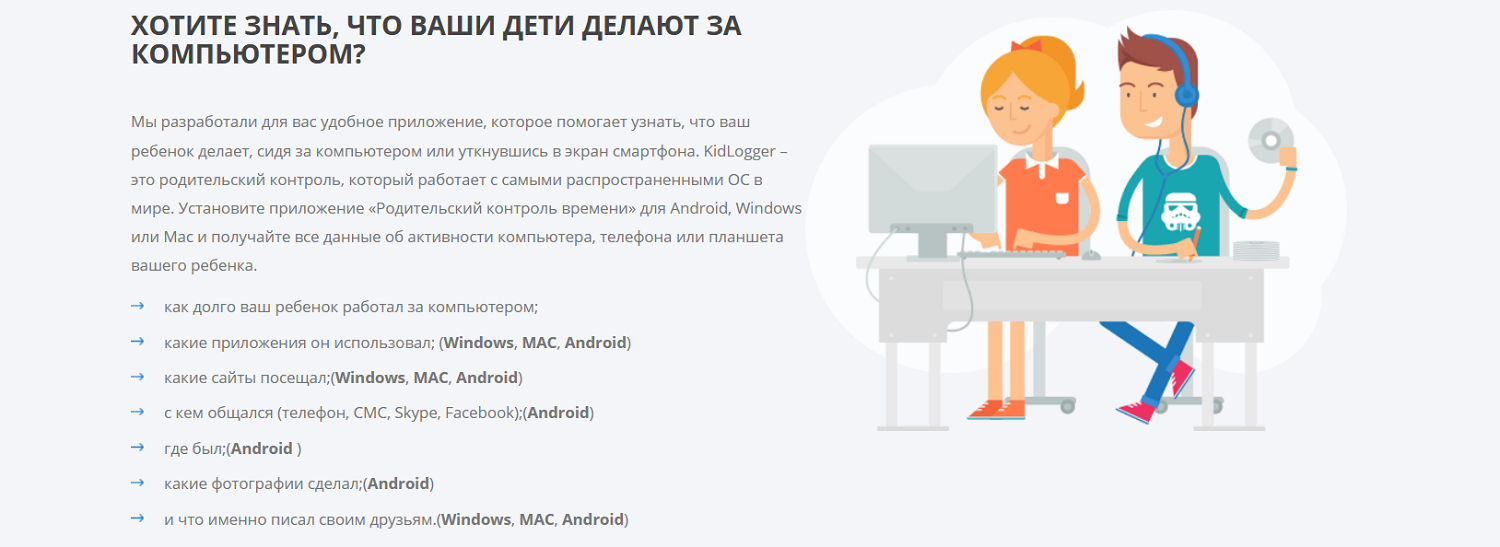 ХОТИТЕ ЗНАТЬ, ЧТО ВАШИ ДЕТИ ДЕЛАЮТ ЗА КОМПЬЮТЕРОМ?

Мы разработали для вас удобное приложение, которое помогает узнать, что ваш ребенок делает, сидя за компьютером или уткнувшись в экран смартфона. KidLogger – это родительский контроль, который работает с самыми распространенными ОС в мире. Установите приложение «Родительский контроль времени» для Android, Windows или Mac и получайте все данные об активности компьютера, телефона или планшета вашего ребенка.

→ как долго ваш ребенок работал за компьютером;
→ какие приложения он использовал; (Windows, MAC, Android)
→ какие сайты посещал;(Windows, MAC, Android)
→ с кем общался (телефон, СМС, Skype, Facebook);(Android)
→ где был;(Android )
→ какие фотографии сделал;(Android)
→ и что именно писал своим друзьям.(Windows, MAC, Android)